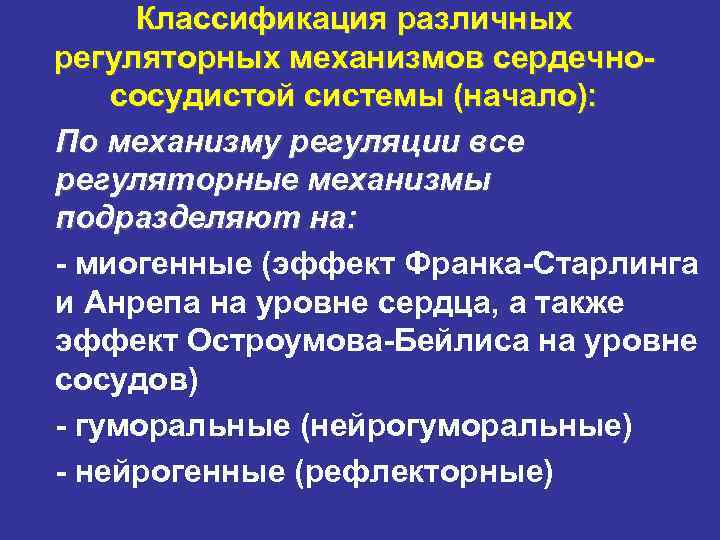 Классификация различных регуляторных механизмов сердечно-сосудистой системы (начало):

По механизму регуляции все регуляторные механизмы подразделяют на:

- миогенные (эффект Франка-Старлинга и Анрепа на уровне сердца, а также эффект Остроумова-Бейлиса на уровне сосудов)

- гуморальные (нейрогуморальные)

- нейрогенные (рефлекторные)